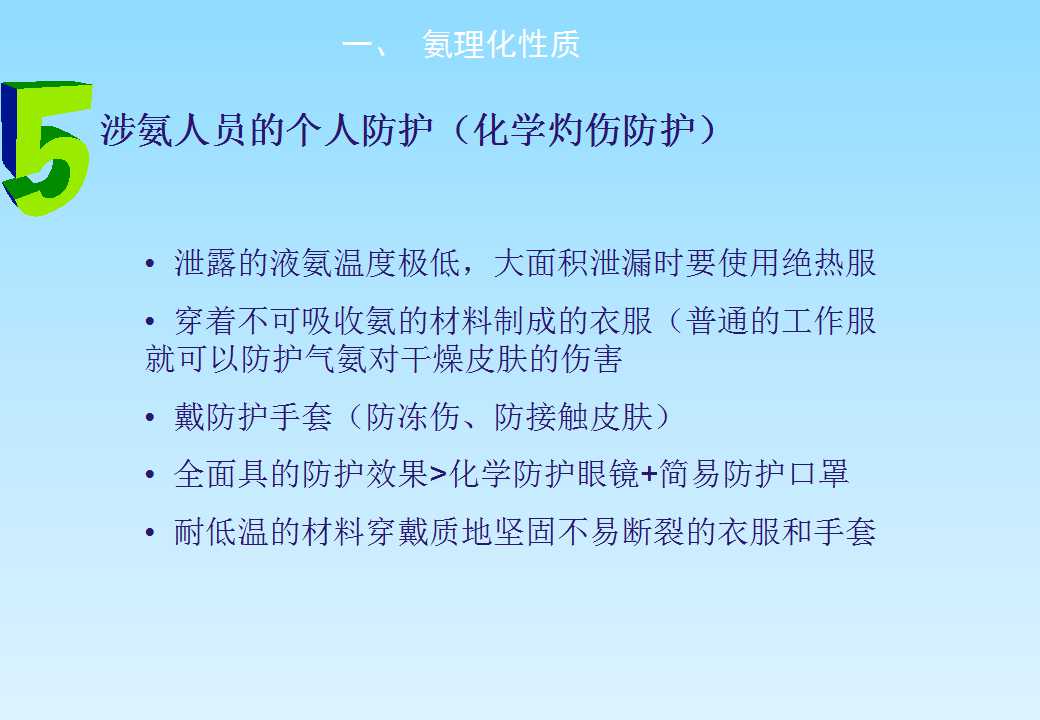 一、 氨理化性质

5

涉氨人员的个人防护（化学灼伤防护）

• 泄露的液氨温度极低，大面积泄漏时要使用绝热服

• 穿着不可吸收氨的材料制成的衣服（普通的工作服就可以防护气氨对干燥皮肤的伤害

• 戴防护手套（防冻伤、防接触皮肤）

• 全面具的防护效果>化学防护眼镜+简易防护口罩

• 耐低温的材料穿戴质地坚固不易断裂的衣服和手套